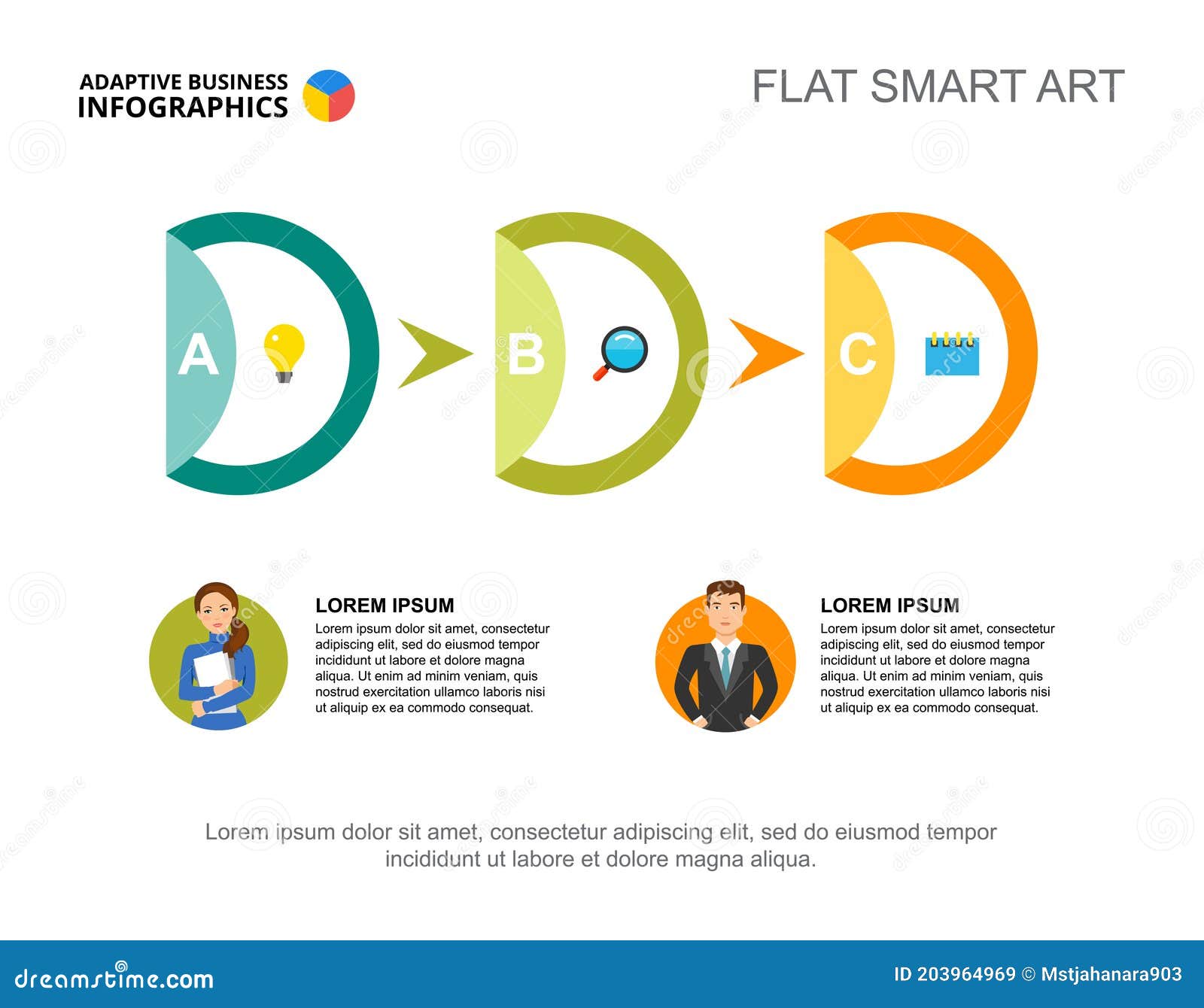 ADAPTIVE BUSINESS
INFOGRAPHICS

FLAT SMART ART

A

B

C

LOREM IPSUM
Lorem ipsum dolor sit amet, consectetur adipiscing elit, sed do eiusmod tempor incididunt ut labore et dolore magna aliqua. Ut enim ad minim veniam, quis nostrud exercitation ullamco laboris nisi ut aliquip ex ea commodo consequat.

LOREM IPSUM
Lorem ipsum dolor sit amet, consectetur adipiscing elit, sed do eiusmod tempor incididunt ut labore et dolore magna aliqua. Ut enim ad minim veniam, quis nostrud exercitation ullamco laboris nisi ut aliquip ex ea commodo consequat.

Lorem ipsum dolor sit amet, consectetur adipiscing elit, sed do eiusmod tempor incididunt ut labore et dolore magna aliqua.

dreamstime.com

ID 203964969 © Mstjahanara903